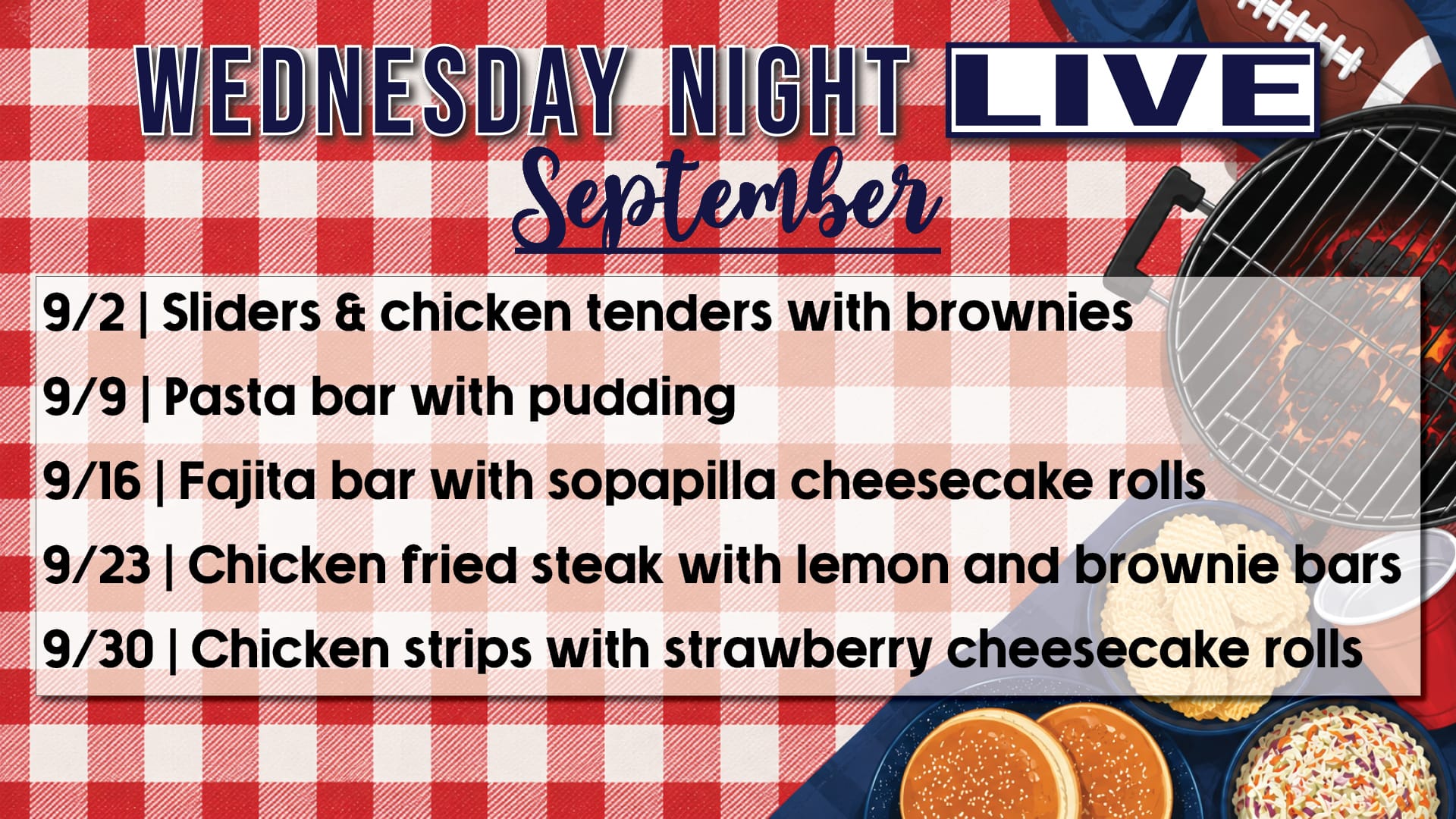 WEDNESDAY NIGHT LIVE
September

9/2 | Sliders & chicken tenders with brownies
9/9 | Pasta bar with pudding
9/16 | Fajita bar with sopapilla cheesecake rolls
9/23 | Chicken fried steak with lemon and brownie bars
9/30 | Chicken strips with strawberry cheesecake rolls